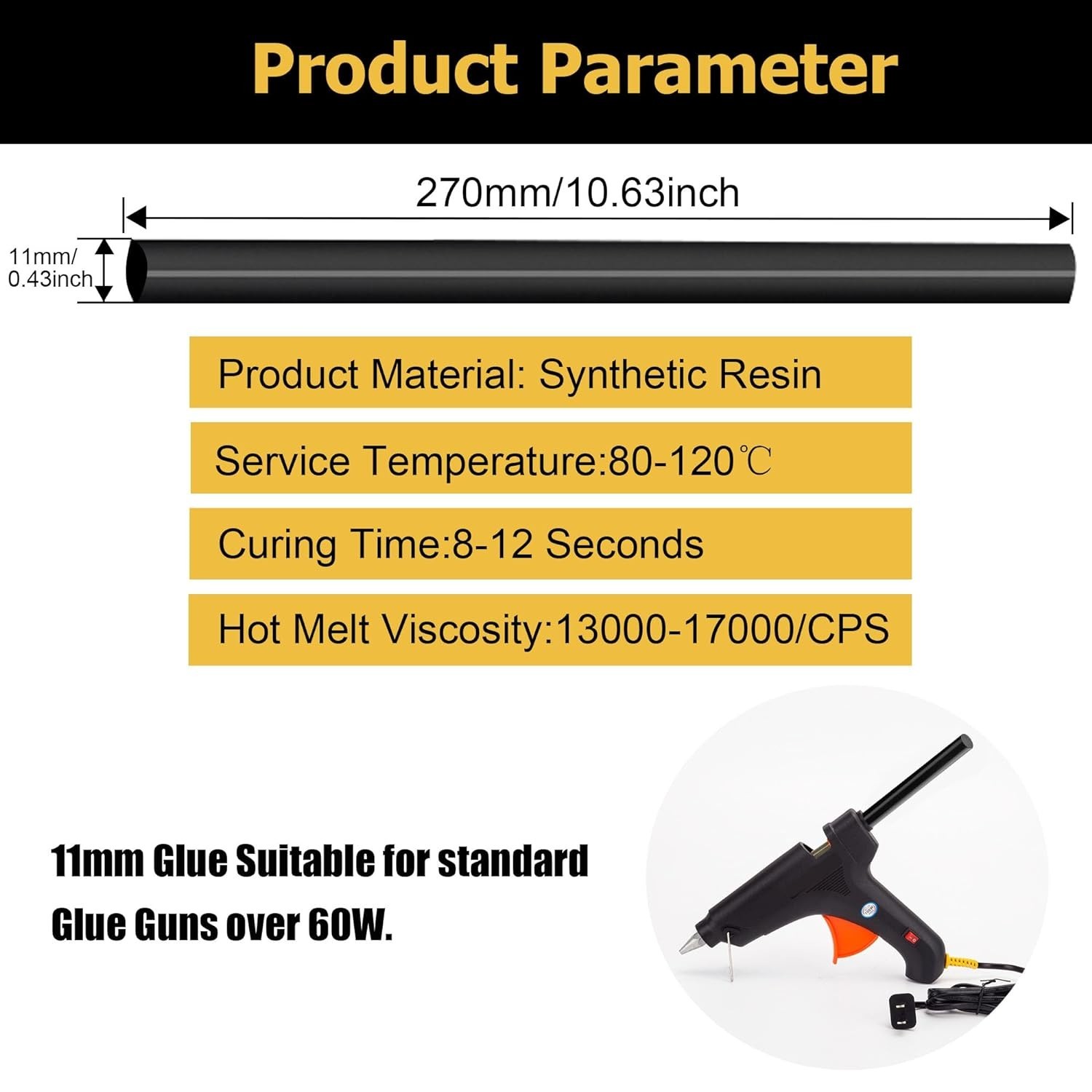 Product Parameter

270mm/10.63inch

11mm/ 0.43inch

Product Material: Synthetic Resin

Service Temperature:80-120℃

Curing Time:8-12 Seconds

Hot Melt Viscosity:13000-17000/CPS

11mm Glue Suitable for standard Glue Guns over 60W.